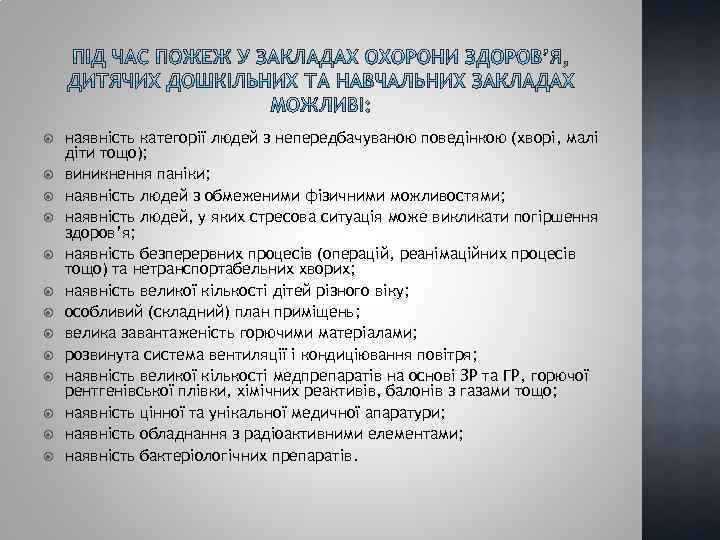 ПІД ЧАС ПОЖЕЖ У ЗАКЛАДАХ ОХОРОНИ ЗДОРОВ'Я, ДИТЯЧИХ ДОШКІЛЬНИХ ТА НАВЧАЛЬНИХ ЗАКЛАДАХ МОЖЛИВІ:

наявність категорії людей з непередбачуваною поведінкою (хворі, малі діти тощо);
виникнення паніки;
наявність людей з обмеженими фізичними можливостями;
наявність людей, у яких стресова ситуація може викликати погіршення здоров'я;
наявність безперервних процесів (операцій, реанімаційних процесів тощо) та нетранспортабельних хворих;
наявність великої кількості дітей різного віку;
особливий (складний) план приміщень;
велика завантаженість горючими матеріалами;
розвинута система вентиляції і кондиціювання повітря;
наявність великої кількості медпрепаратів на основі ЗР та ГР, горючої рентгенівської плівки, хімічних реактивів, балонів з газами тощо;
наявність цінної та унікальної медичної апаратури;
наявність обладнання з радіоактивними елементами;
наявність бактеріологічних препаратів.